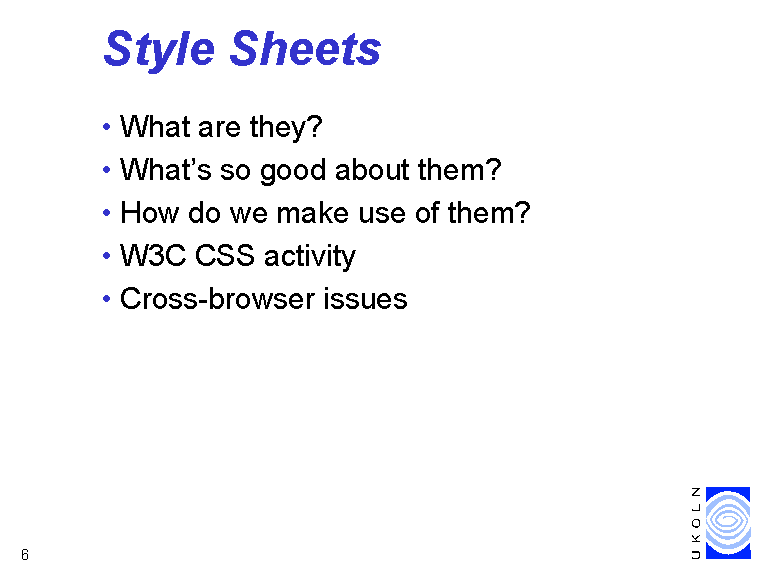 Style Sheets

• What are they?
• What's so good about them?
• How do we make use of them?
• W3C CSS activity
• Cross-browser issues

6

UKOLN